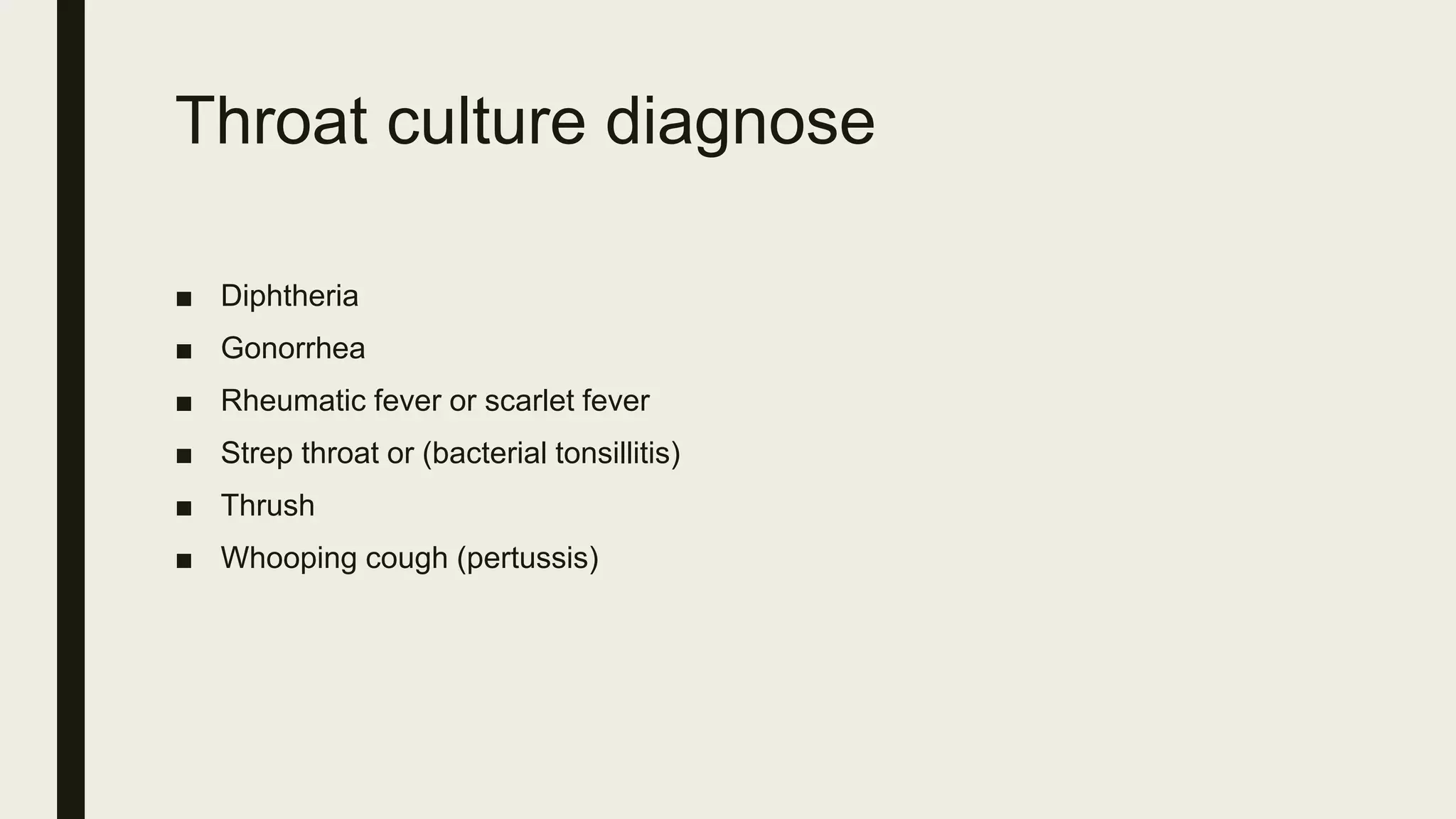 Throat culture diagnose

■ Diphtheria
■ Gonorrhea
■ Rheumatic fever or scarlet fever
■ Strep throat or (bacterial tonsillitis)
■ Thrush
■ Whooping cough (pertussis)